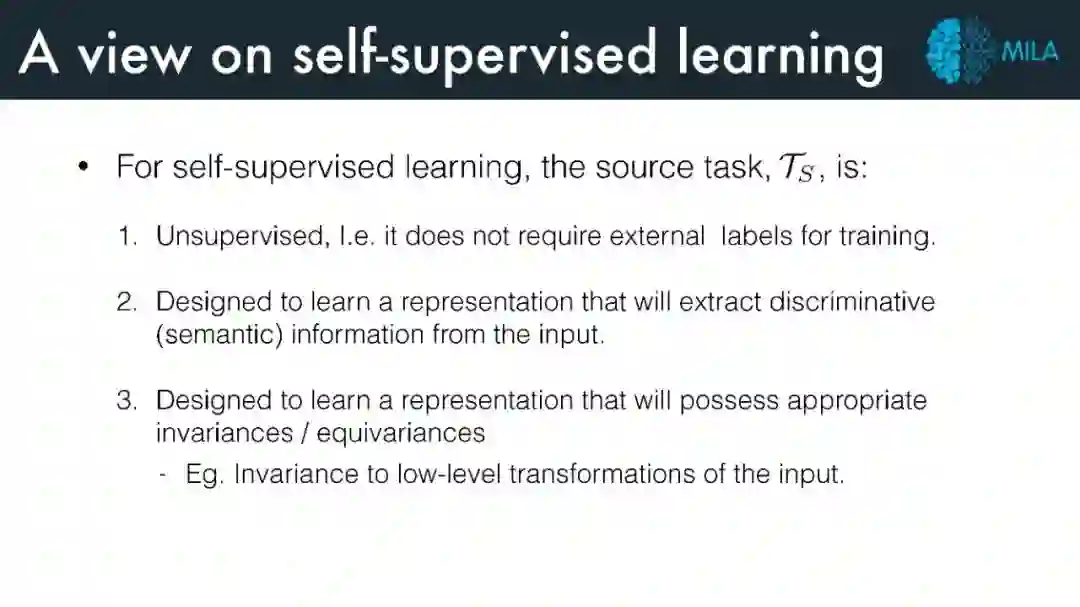 A view on self-supervised learning

MILA

• For self-supervised learning, the source task, $\mathcal{T}_S$, is:

1. Unsupervised, I.e. it does not require external labels for training.

2. Designed to learn a representation that will extract discriminative (semantic) information from the input.

3. Designed to learn a representation that will possess appropriate invariances / equivariances

- Eg. Invariance to low-level transformations of the input.